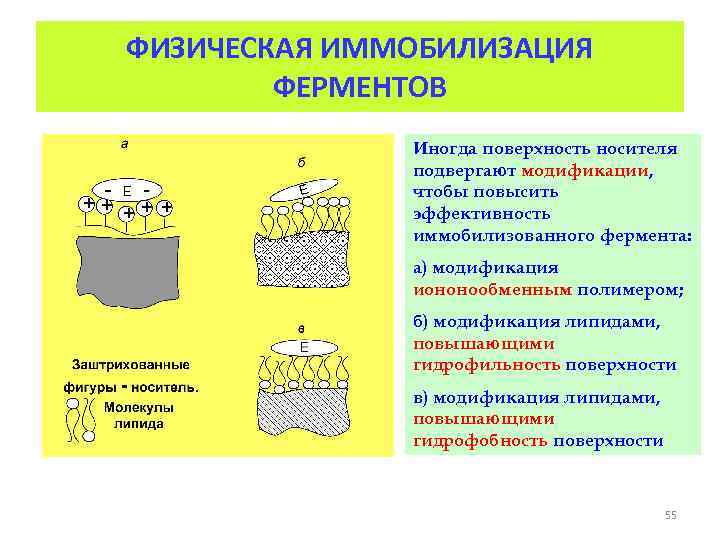 ФИЗИЧЕСКАЯ ИММОБИЛИЗАЦИЯ ФЕРМЕНТОВ

а

- Е -

+ + + + +

б

Е

в

Е

Заштрихованные фигуры - носитель.

Молекулы липида

Иногда поверхность носителя подвергают модификации, чтобы повысить эффективность иммобилизованного фермента:

а) модификация ионообменным полимером;

б) модификация липидами, повышающими гидрофильность поверхности

в) модификация липидами, повышающими гидрофобность поверхности

55